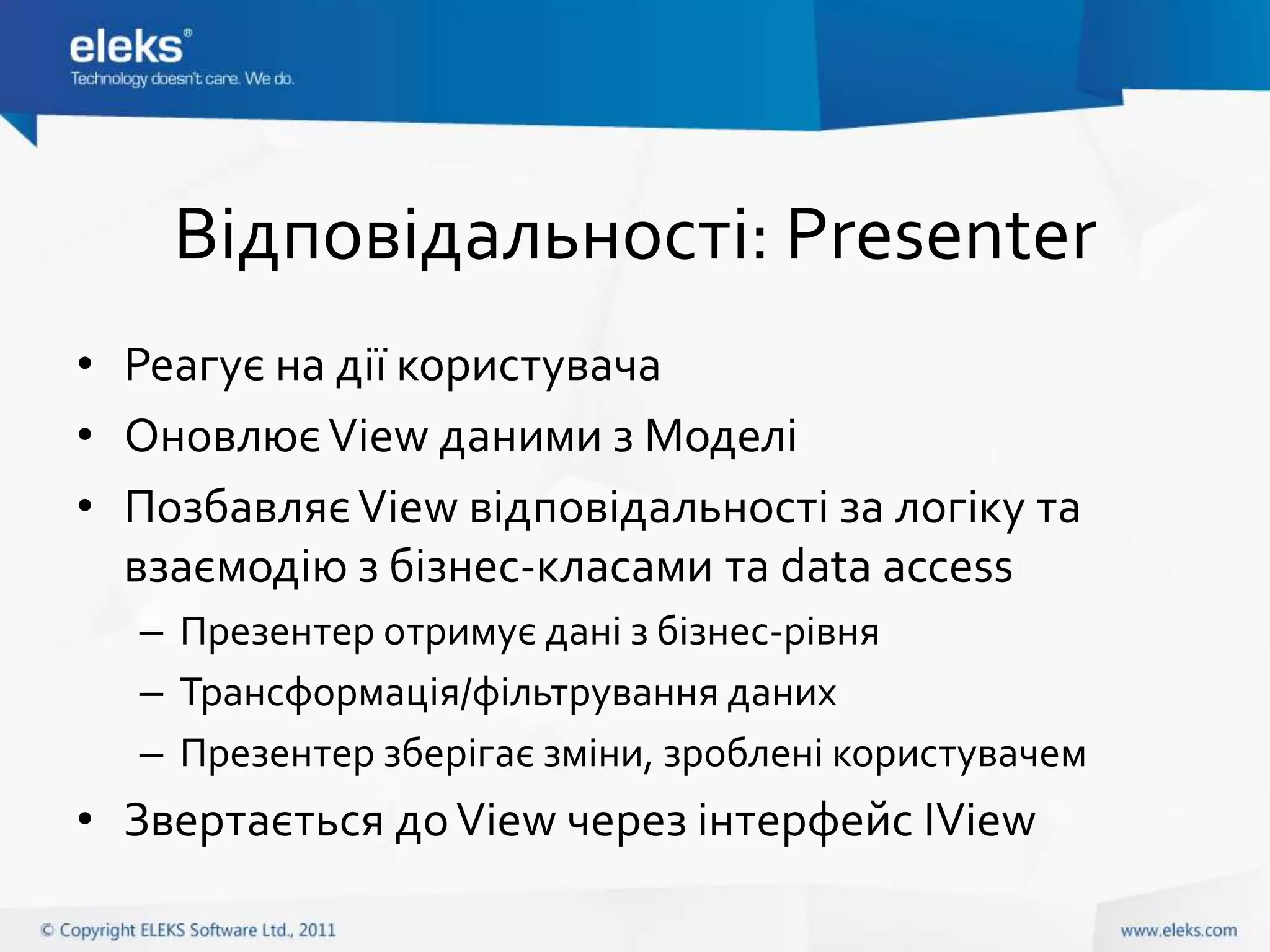 eleks®
Technology doesn't care. We do.

Відповідальності: Presenter

• Реагує на дії користувача
• Оновлює View даними з Моделі
• Позбавляє View відповідальності за логіку та взаємодію з бізнес-класами та data access
– Презентер отримує дані з бізнес-рівня
– Трансформація/фільтрування даних
– Презентер зберігає зміни, зроблені користувачем
• Звертається до View через інтерфейс IView

© Copyright ELEKS Software Ltd., 2011

www.eleks.com